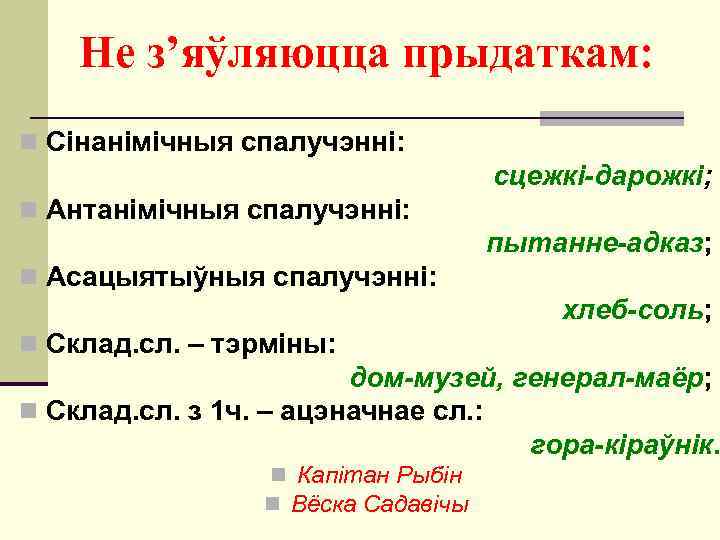 Не з’яўляюцца прыдаткам:

Сінанімічныя спалучэнні:
сцежкі-дарожкі;

Антанімічныя спалучэнні:
пытанне-адказ;

Асацыятыўныя спалучэнні:
хлеб-соль;

Склад.сл. – тэрміны:
дом-музей, генерал-маёр;

Склад.сл. з 1ч. – ацэначнае сл.:
гора-кіраўнік.

Капітан Рыбін

Вёска Садавічы